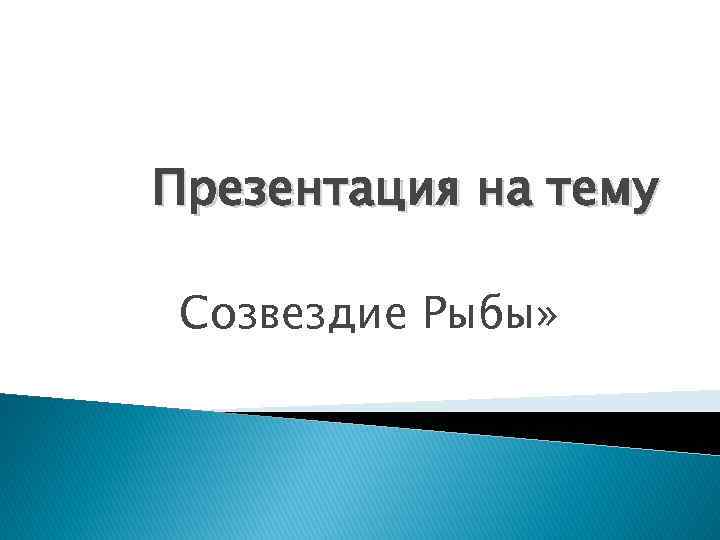 Презентация на тему

Созвездие Рыбы»